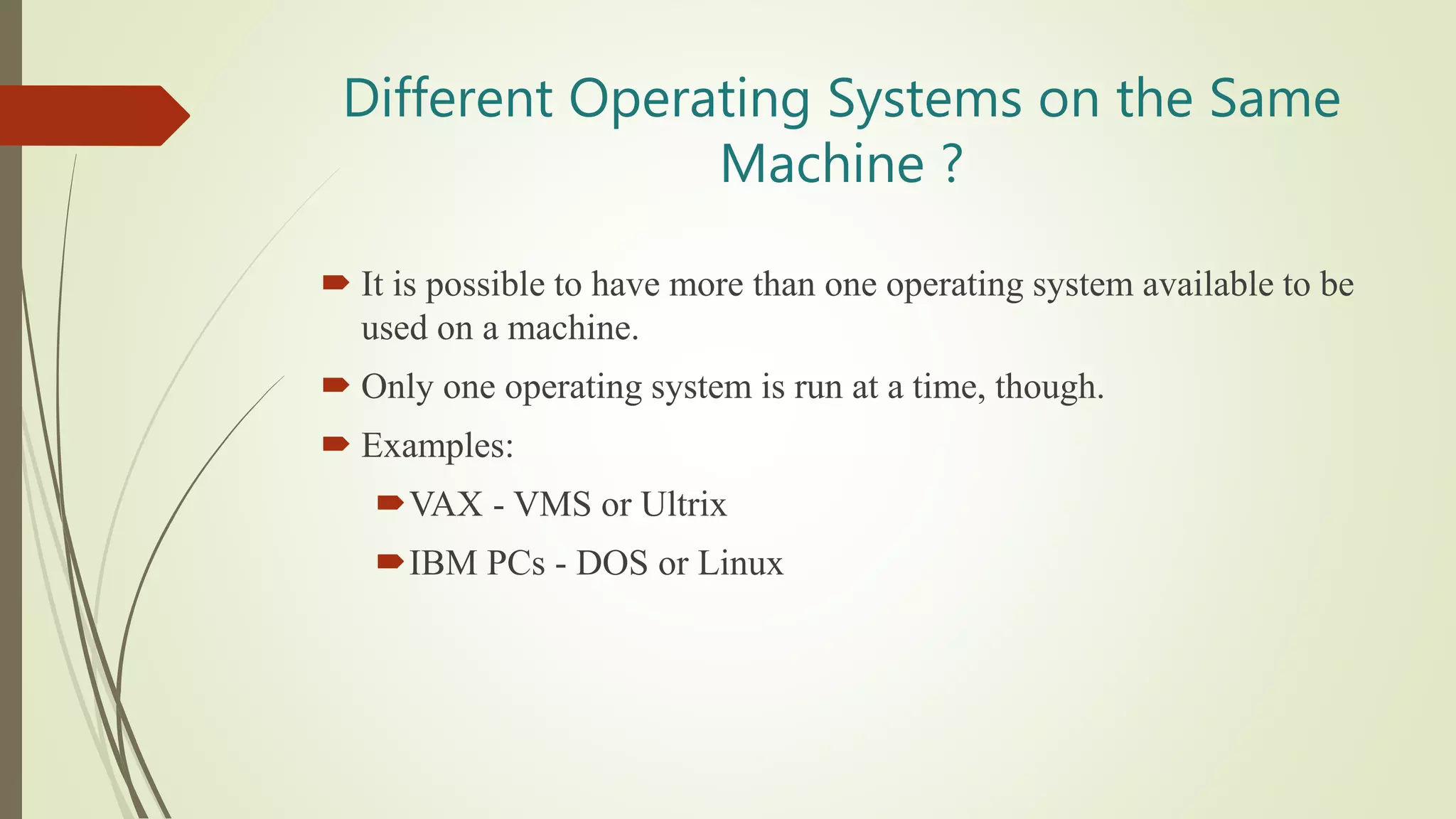 Different Operating Systems on the Same Machine ?

It is possible to have more than one operating system available to be used on a machine.

Only one operating system is run at a time, though.

Examples:

VAX - VMS or Ultrix

IBM PCs - DOS or Linux